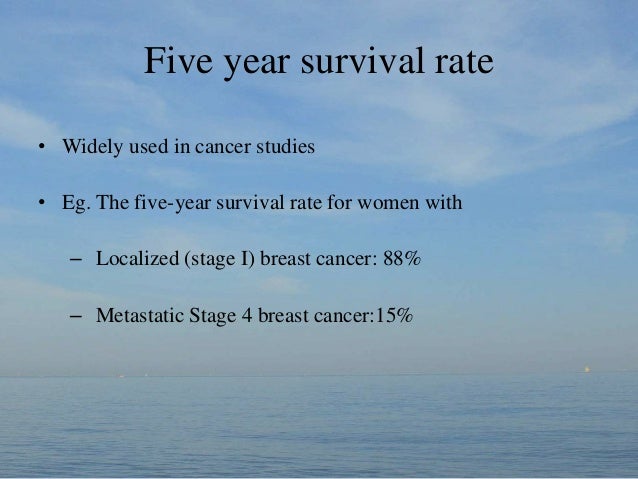 Five year survival rate

• Widely used in cancer studies

• Eg. The five-year survival rate for women with

– Localized (stage I) breast cancer: 88%

– Metastatic Stage 4 breast cancer:15%